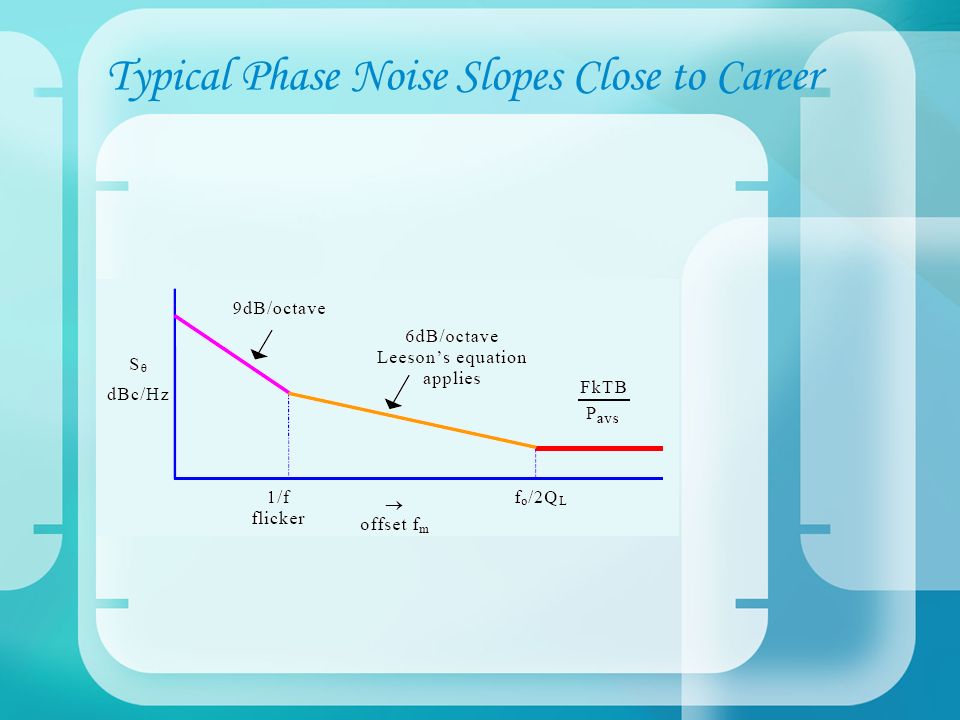 Typical Phase Noise Slopes Close to Career

9dB/octave

6dB/octave
Leeson's equation
applies

$S_\theta$
dBc/Hz

$\frac{FkTB}{P_{avs}}$

1/f
flicker

→
offset $f_m$

$f_o/2Q_L$